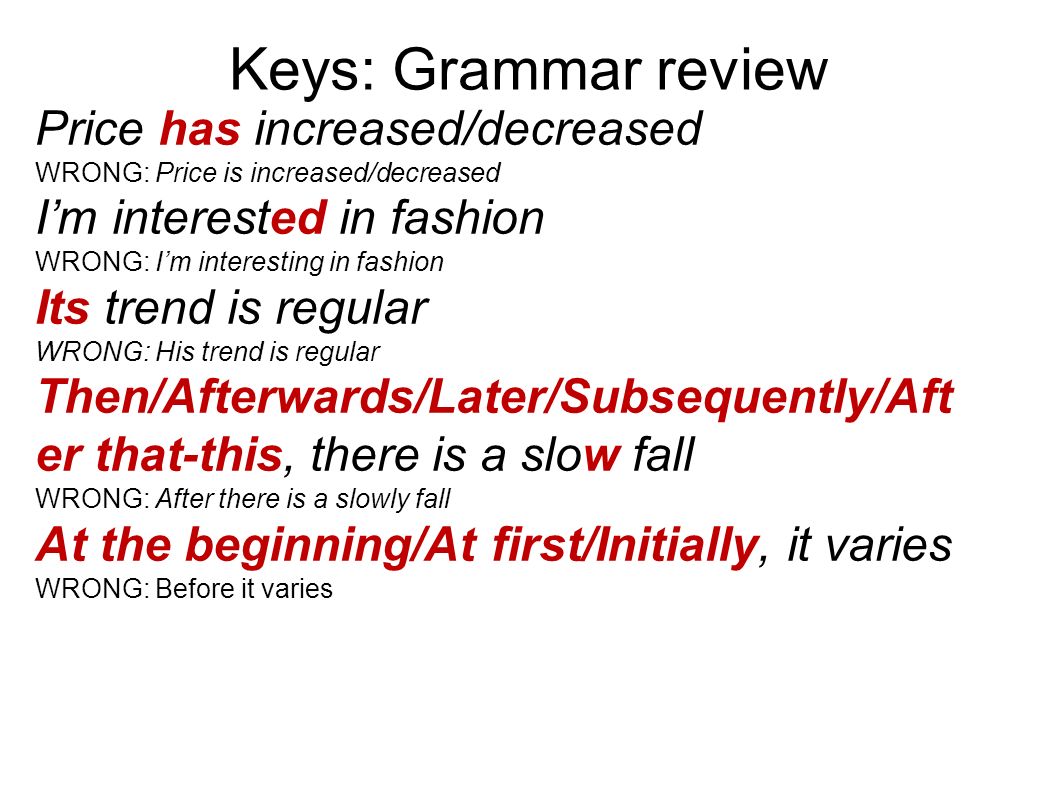 Keys: Grammar review

Price has increased/decreased

WRONG: Price is increased/decreased

I’m interested in fashion

WRONG: I’m interesting in fashion

Its trend is regular

WRONG: His trend is regular

Then/Afterwards/Later/Subsequently/After that-this, there is a slow fall

WRONG: After there is a slowly fall

At the beginning/At first/Initially, it varies

WRONG: Before it varies